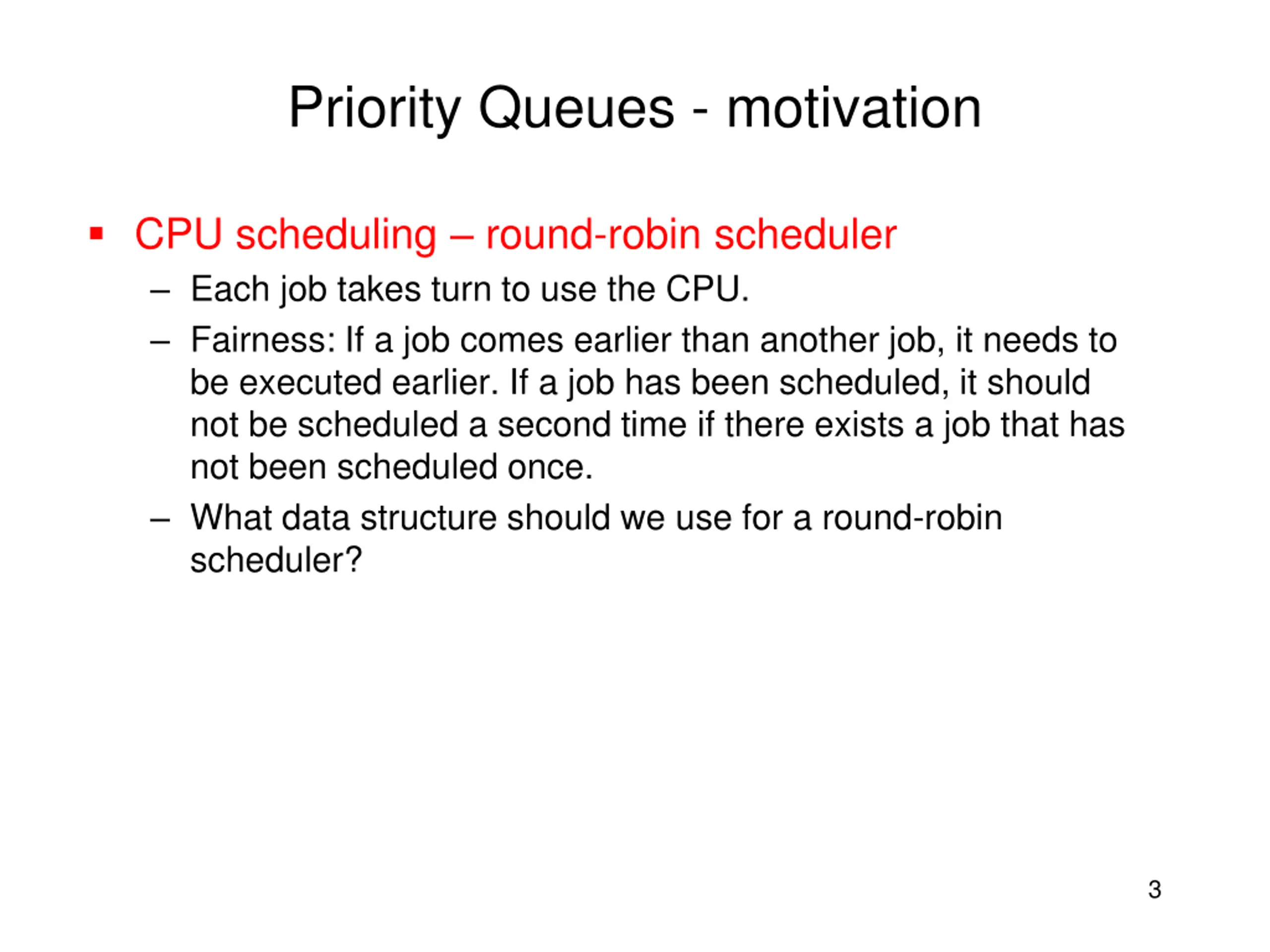 Priority Queues - motivation

▪ CPU scheduling – round-robin scheduler

– Each job takes turn to use the CPU.

– Fairness: If a job comes earlier than another job, it needs to be executed earlier. If a job has been scheduled, it should not be scheduled a second time if there exists a job that has not been scheduled once.

– What data structure should we use for a round-robin scheduler?

3